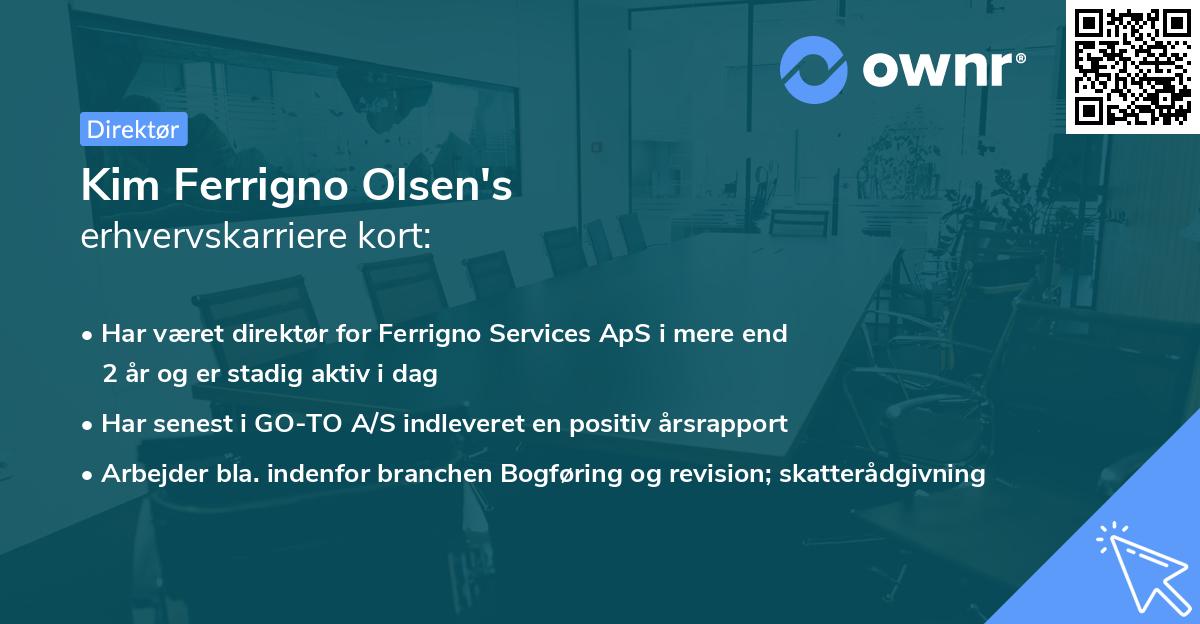 ownr®

Direktør

Kim Ferrigno Olsen's
erhvervskarriere kort:

• Har været direktør for Ferrigno Services ApS i mere end 2 år og er stadig aktiv i dag
• Har senest i GO-TO A/S indleveret en positiv årsrapport
• Arbejder bla. indenfor branchen Bogføring og revision; skatterådgivning